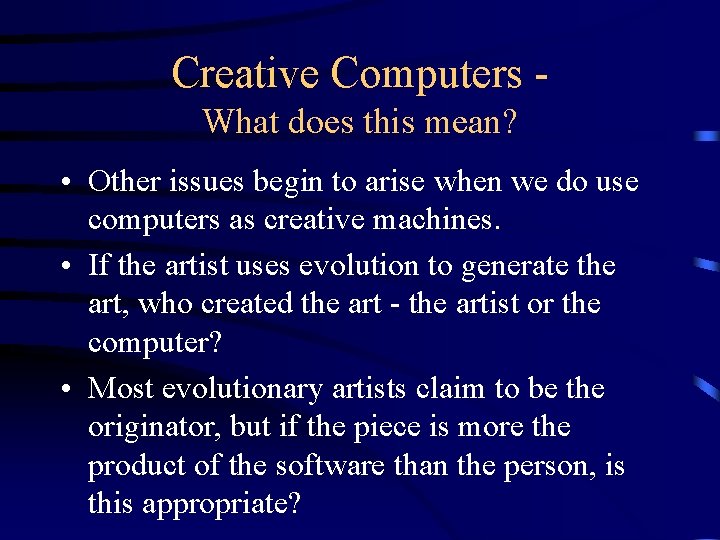 Creative Computers -
What does this mean?

• Other issues begin to arise when we do use computers as creative machines.

• If the artist uses evolution to generate the art, who created the art - the artist or the computer?

• Most evolutionary artists claim to be the originator, but if the piece is more the product of the software than the person, is this appropriate?